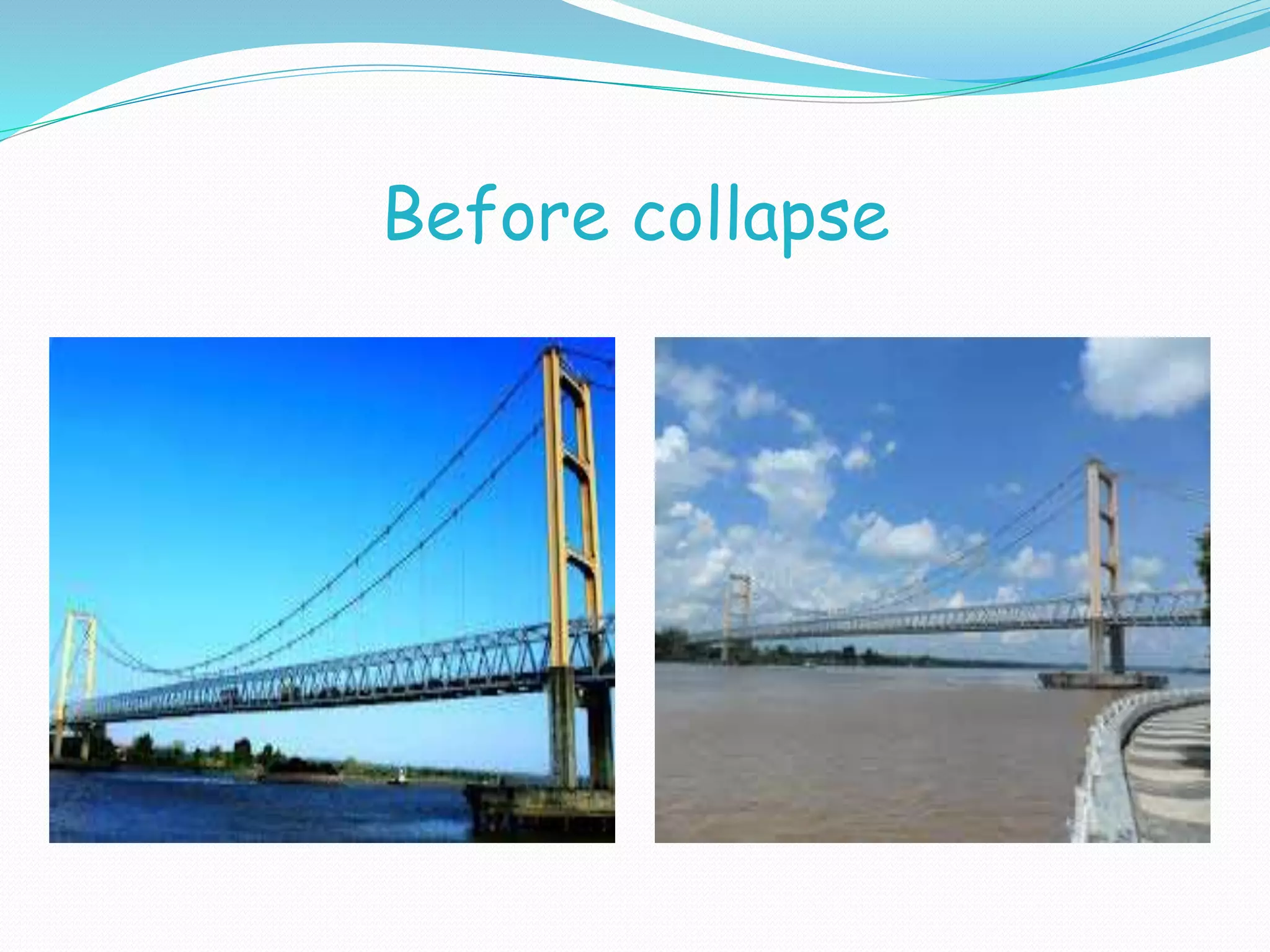 Before collapse